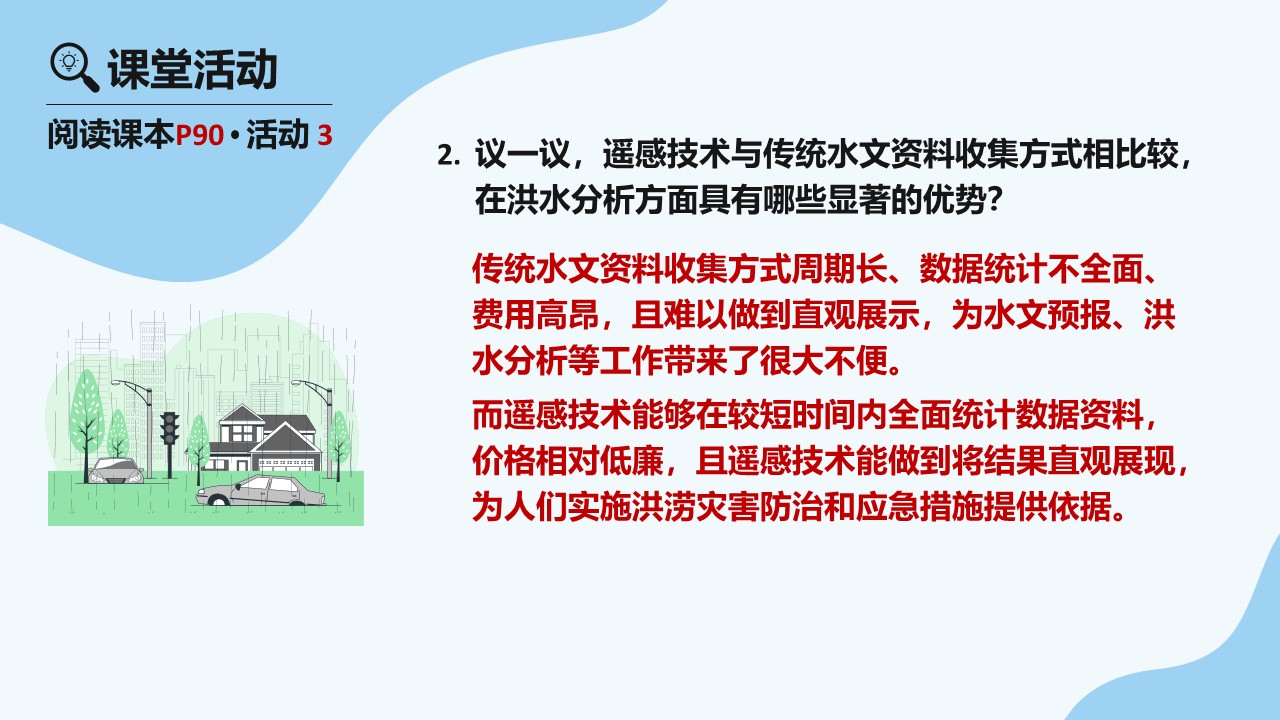 课堂活动

阅读课本P90 • 活动 3

2. 议一议，遥感技术与传统水文资料收集方式相比较，在洪水分析方面具有哪些显著的优势？

传统水文资料收集方式周期长、数据统计不全面、费用高昂，且难以做到直观展示，为水文预报、洪水分析等工作带来了很大不便。

而遥感技术能够在较短时间内全面统计数据资料，价格相对低廉，且遥感技术能做到将结果直观展现，为人们实施洪涝灾害防治和应急措施提供依据。